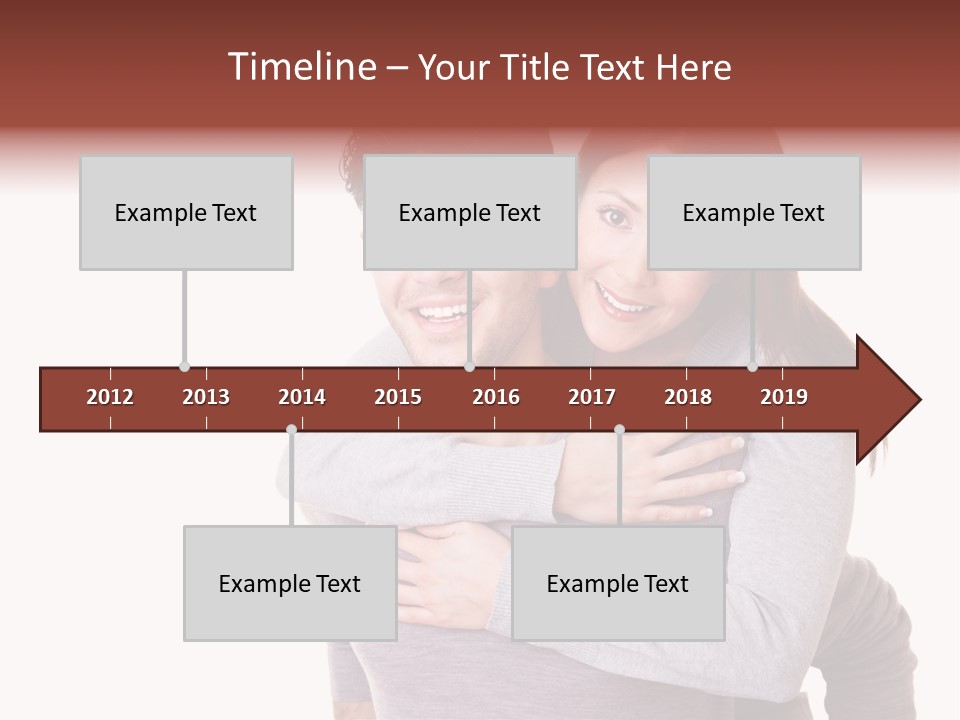 Timeline – Your Title Text Here

Example Text

Example Text

Example Text

2012 2013 2014 2015 2016 2017 2018 2019

Example Text

Example Text